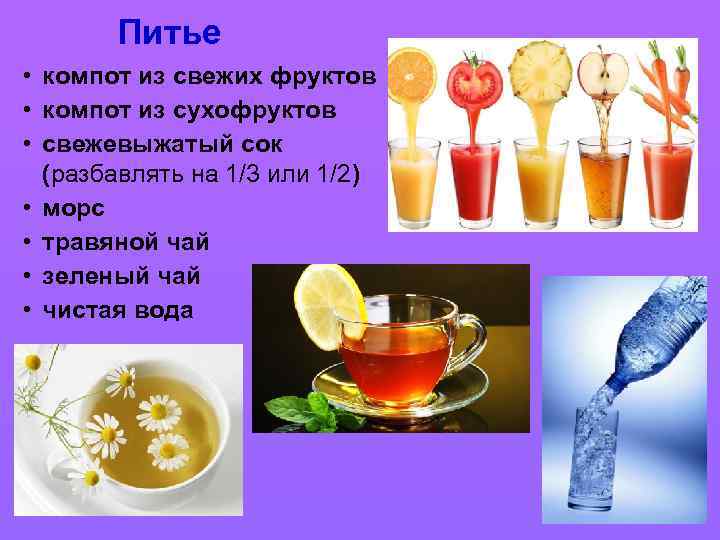 Питье

• компот из свежих фруктов
• компот из сухофруктов
• свежевыжатый сок (разбавлять на 1/3 или 1/2)
• морс
• травяной чай
• зеленый чай
• чистая вода